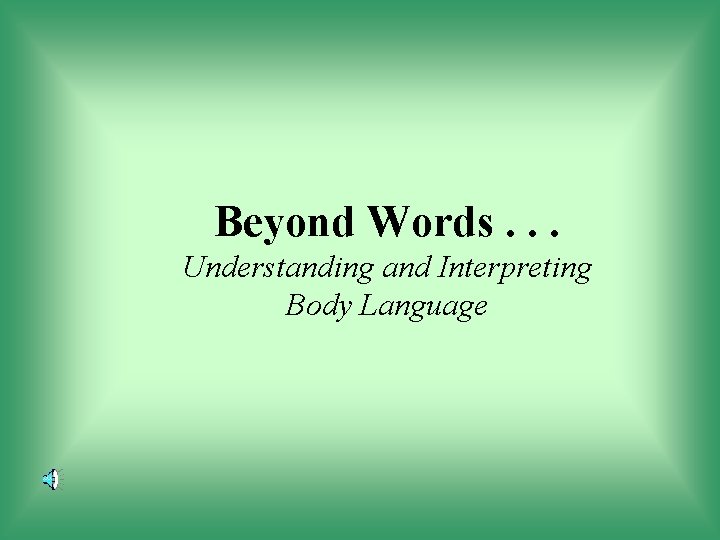 Beyond Words . . .
Understanding and Interpreting Body Language